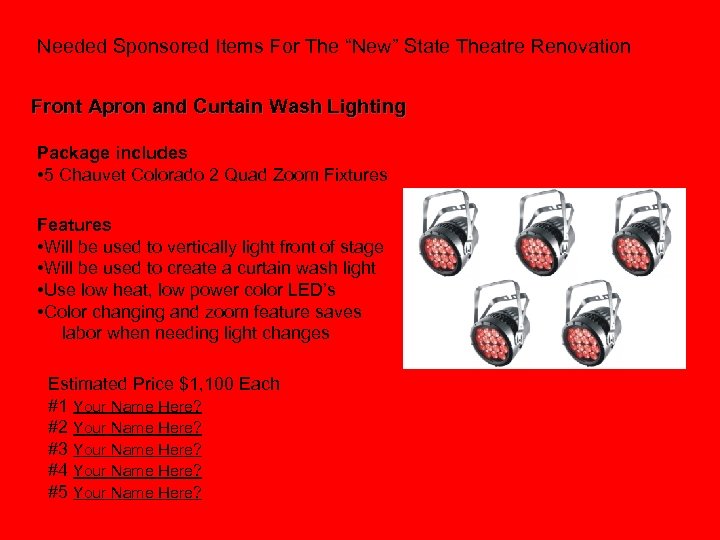 Needed Sponsored Items For The “New” State Theatre Renovation

Front Apron and Curtain Wash Lighting

Package includes
•5 Chauvet Colorado 2 Quad Zoom Fixtures

Features
•Will be used to vertically light front of stage
•Will be used to create a curtain wash light
•Use low heat, low power color LED’s
•Color changing and zoom feature saves labor when needing light changes

Estimated Price $1,100 Each
#1 Your Name Here?
#2 Your Name Here?
#3 Your Name Here?
#4 Your Name Here?
#5 Your Name Here?